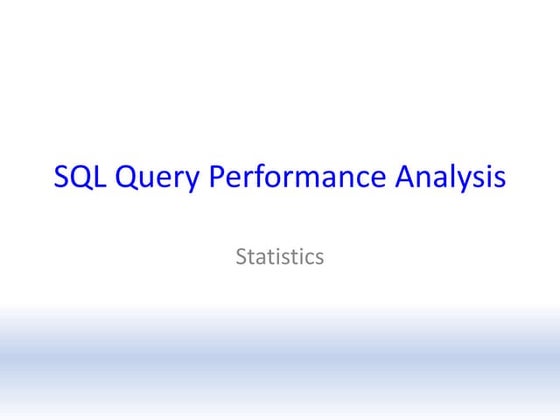 SQL Query Performance Analysis

Statistics